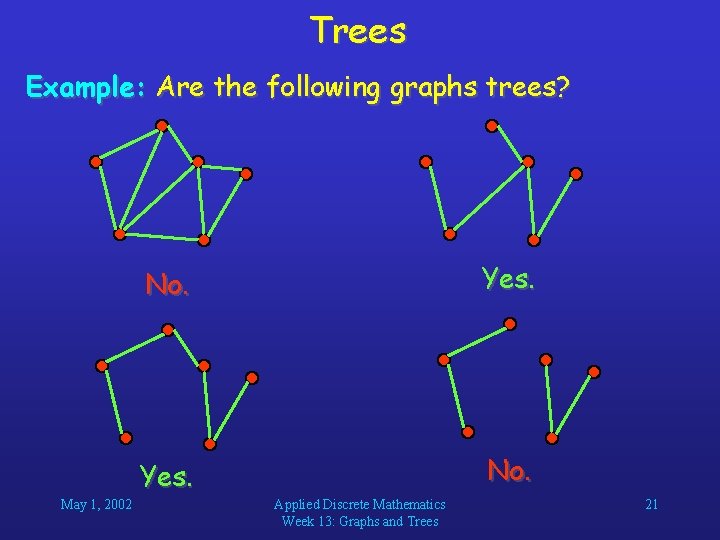 Trees

Example: Are the following graphs trees?

No.

Yes.

Yes.

No.

May 1, 2002

Applied Discrete Mathematics
Week 13: Graphs and Trees

21